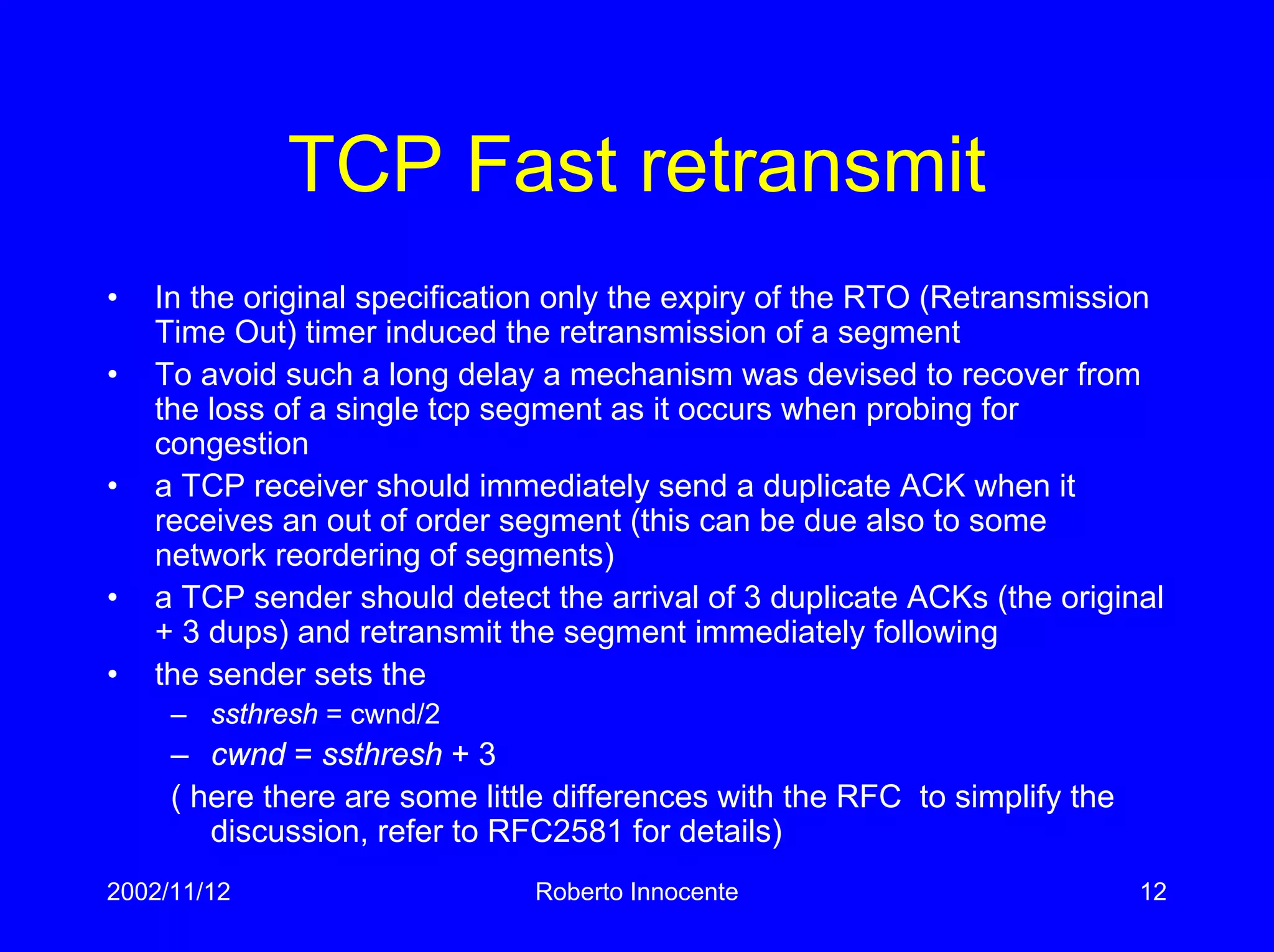 TCP Fast retransmit

• In the original specification only the expiry of the RTO (Retransmission Time Out) timer induced the retransmission of a segment
• To avoid such a long delay a mechanism was devised to recover from the loss of a single tcp segment as it occurs when probing for congestion
• a TCP receiver should immediately send a duplicate ACK when it receives an out of order segment (this can be due also to some network reordering of segments)
• a TCP sender should detect the arrival of 3 duplicate ACKs (the original + 3 dups) and retransmit the segment immediately following
• the sender sets the
– ssthresh = cwnd/2
– cwnd = ssthresh + 3
( here there are some little differences with the RFC to simplify the discussion, refer to RFC2581 for details)

2002/11/12 Roberto Innocente 12